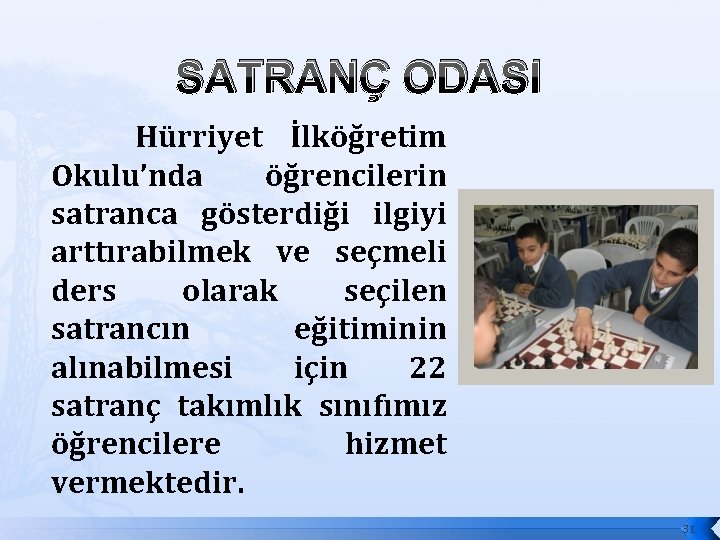 SATRANÇ ODASI

Hürriyet İlköğretim Okulu'nda öğrencilerin satranca gösterdiği ilgiyi arttırabilmek ve seçmeli ders olarak seçilen satrancın eğitiminin alınabilmesi için 22 satranç takımlık sınıfımız öğrencilere hizmet vermektedir.

31